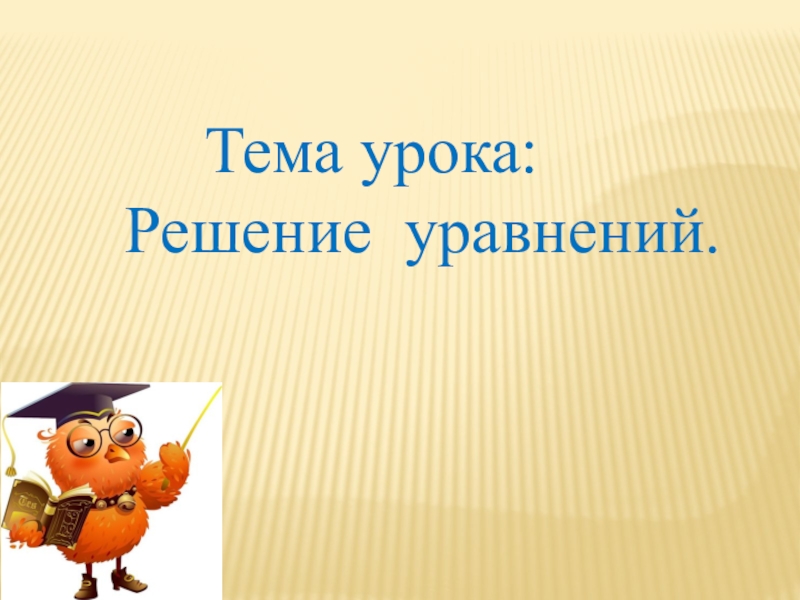 Тема урока:
Решение уравнений.